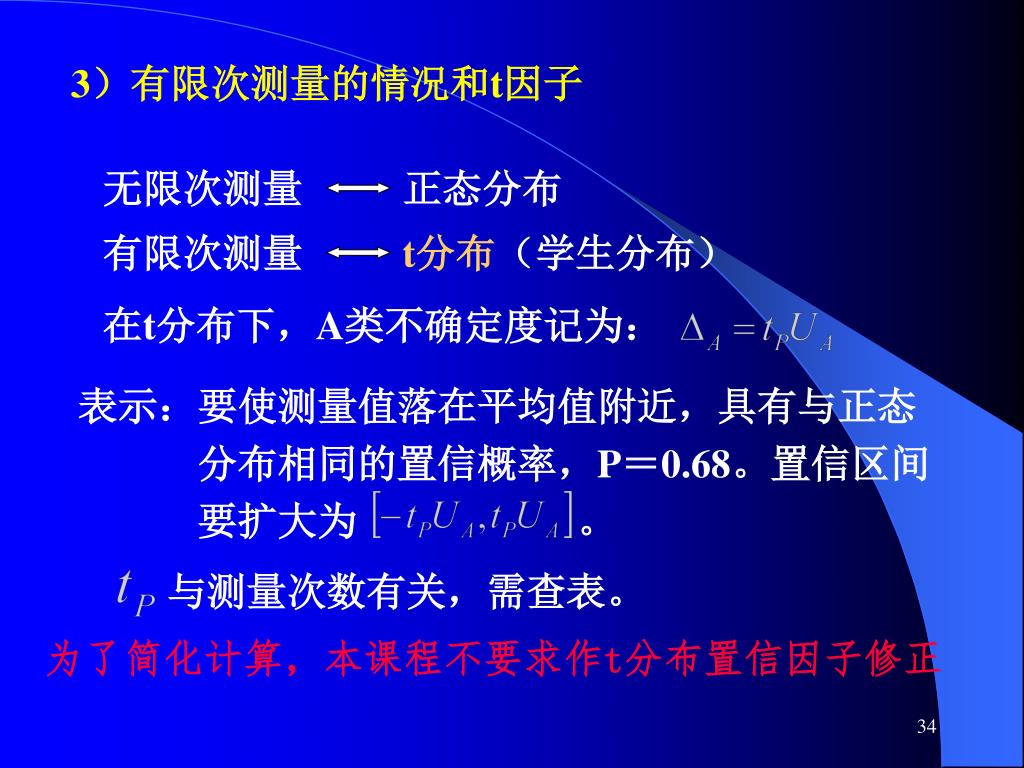 3）有限次测量的情况和t因子

无限次测量 ⟷ 正态分布

有限次测量 ⟷ t分布（学生分布）

在t分布下，A类不确定度记为： $\Delta_A = t_P U_A$

表示：要使测量值落在平均值附近，具有与正态分布相同的置信概率，P＝0.68。置信区间要扩大为 $[-t_P U_A, t_P U_A]$。

$t_P$ 与测量次数有关，需查表。

为了简化计算，本课程不要求作t分布置信因子修正

34